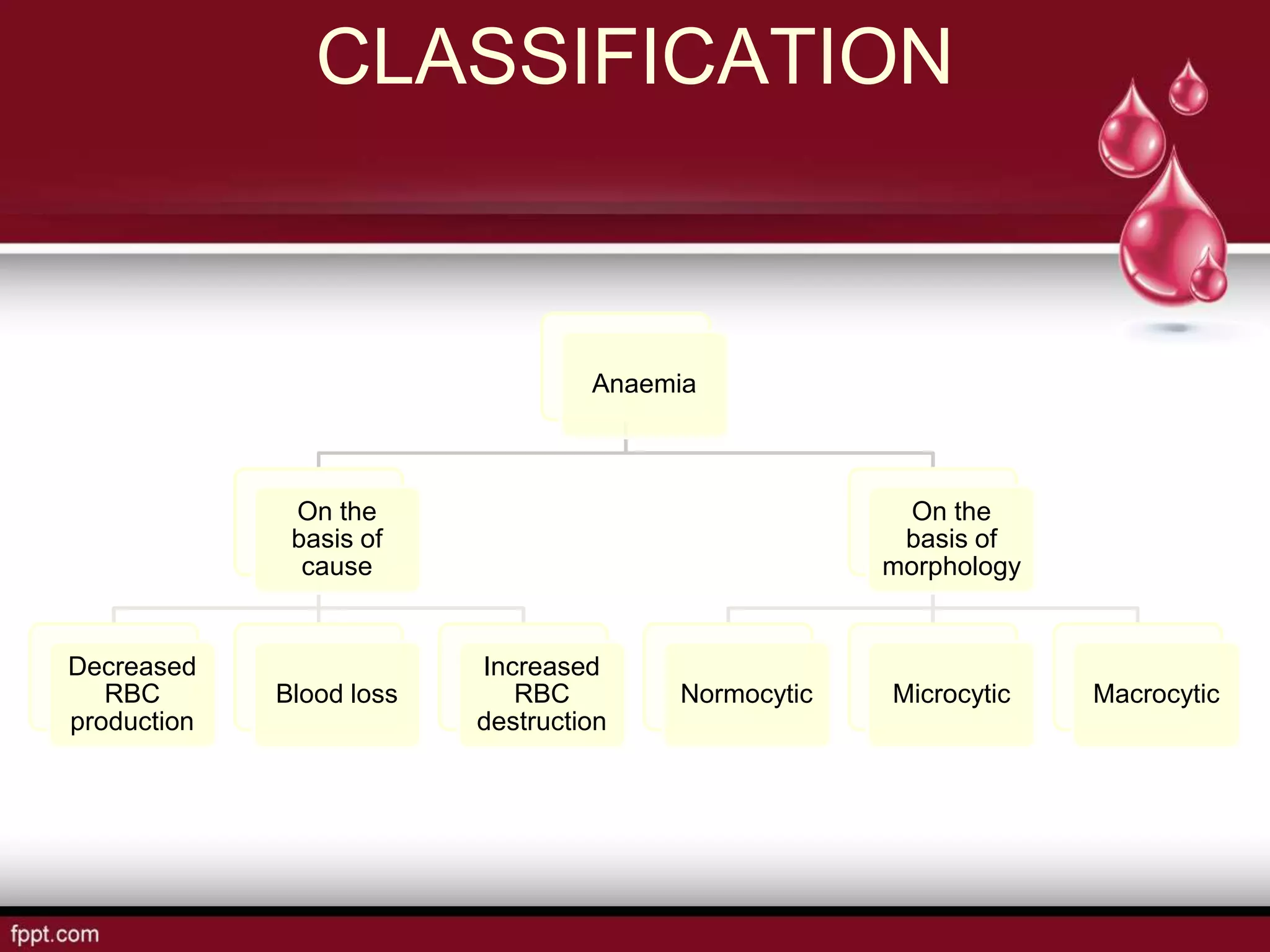 CLASSIFICATION

Anaemia

On the basis of cause

On the basis of morphology

Decreased RBC production

Blood loss

Increased RBC destruction

Normocytic

Microcytic

Macrocytic

fppt.com